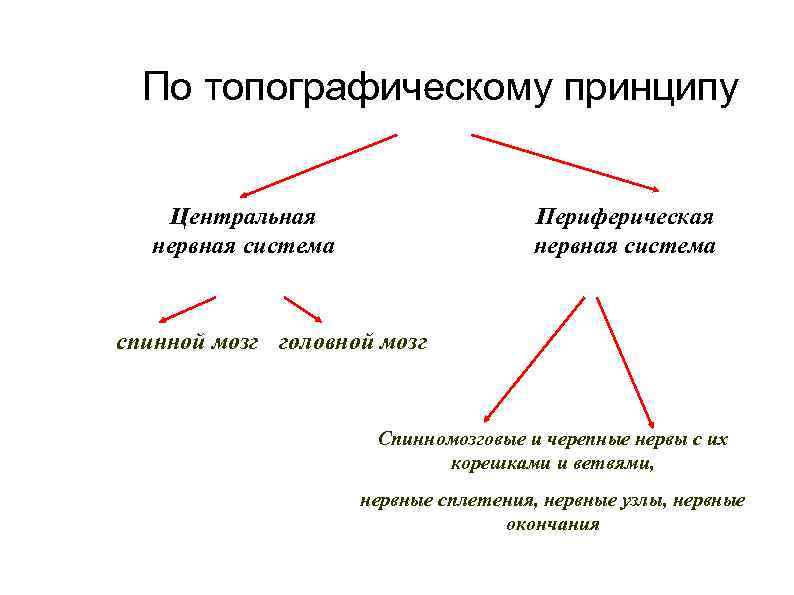 По топографическому принципу

Центральная нервная система

Периферическая нервная система

спинной мозг

головной мозг

Спинномозговые и черепные нервы с их корешками и ветвями,

нервные сплетения, нервные узлы, нервные окончания